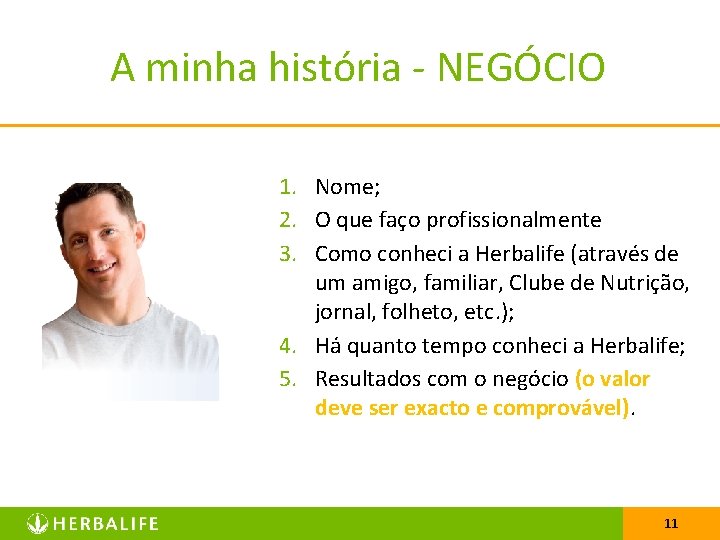 A minha história - NEGÓCIO

1. Nome;
2. O que faço profissionalmente
3. Como conheci a Herbalife (através de um amigo, familiar, Clube de Nutrição, jornal, folheto, etc.);
4. Há quanto tempo conheci a Herbalife;
5. Resultados com o negócio (o valor deve ser exacto e comprovável).

HERBALIFE

11